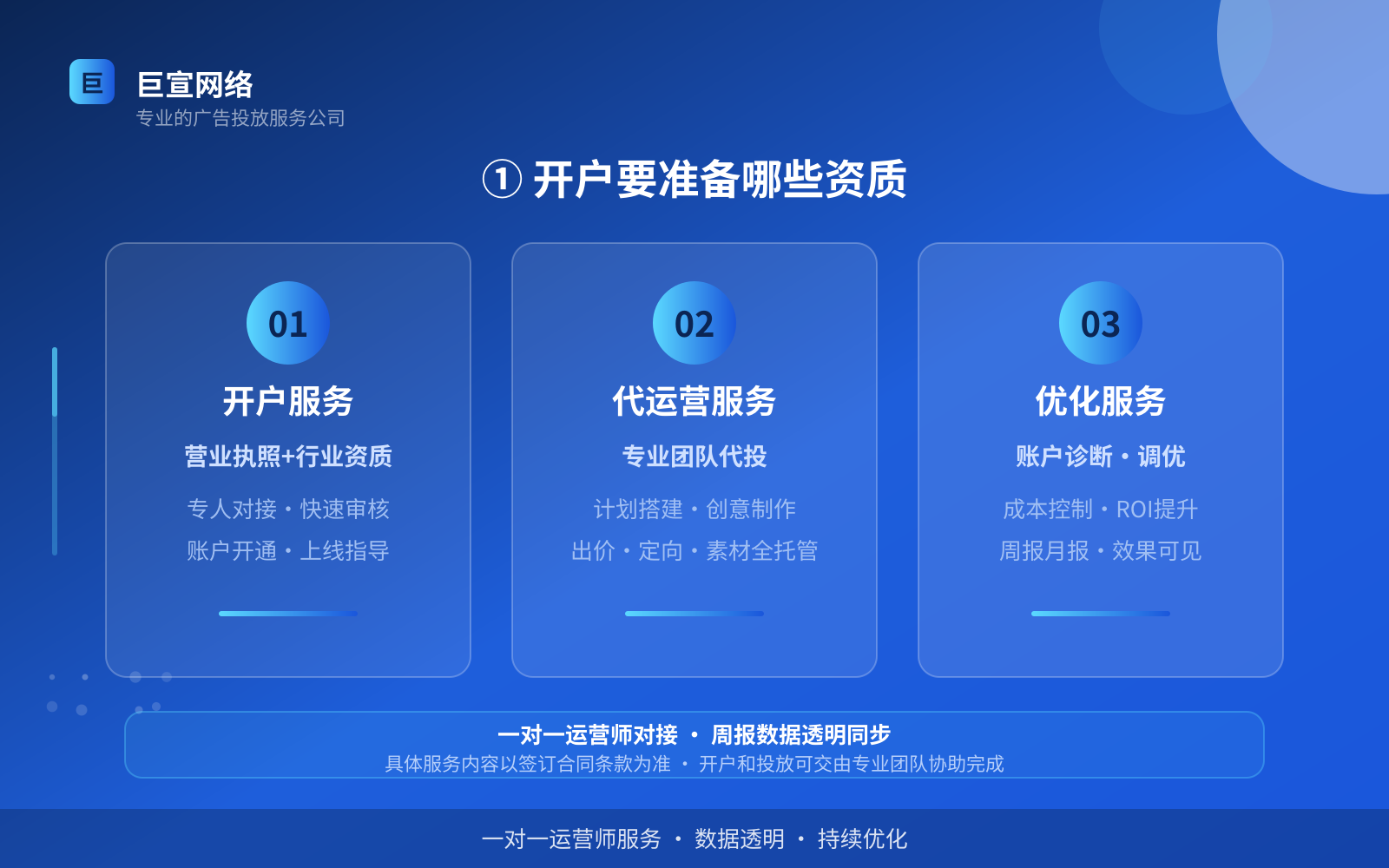 巨
巨宣网络
专业的广告投放服务公司

① 开户要准备哪些资质

01
开户服务
营业执照+行业资质
专人对接 · 快速审核
账户开通 · 上线指导

02
代运营服务
专业团队代投
计划搭建 · 创意制作
出价 · 定向 · 素材全托管

03
优化服务
账户诊断 · 调优
成本控制 · ROI提升
周报月报 · 效果可见

一对一运营师对接 · 周报数据透明同步
具体服务内容以签订合同条款为准 · 开户和投放可交由专业团队协助完成

一对一运营师服务 · 数据透明 · 持续优化